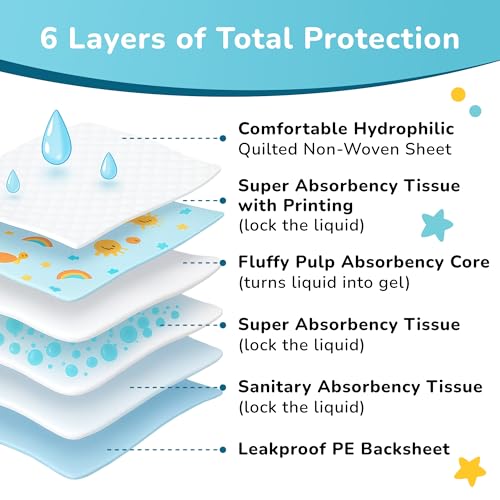 6 Layers of Total Protection

Comfortable Hydrophilic
Quilted Non-Woven Sheet

Super Absorbency Tissue with Printing
(lock the liquid)

Fluffy Pulp Absorbency Core
(turns liquid into gel)

Super Absorbency Tissue
(lock the liquid)

Sanitary Absorbency Tissue
(lock the liquid)

Leakproof PE Backsheet